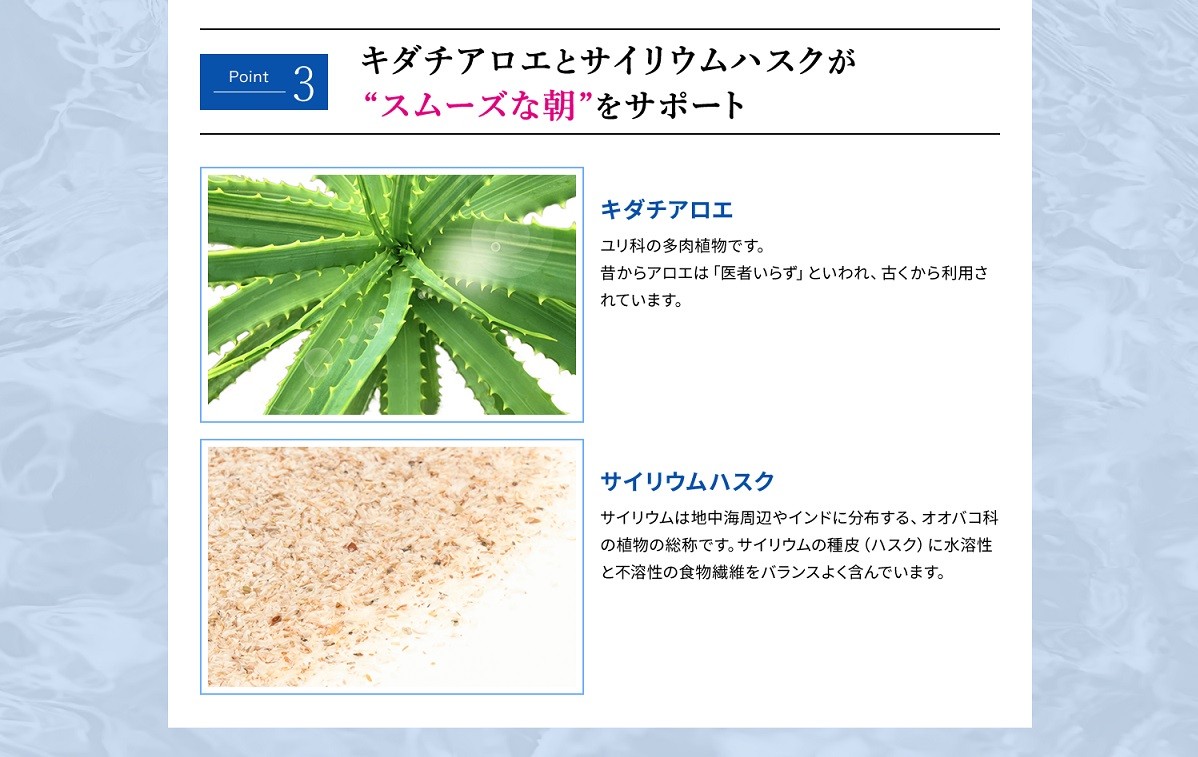 Point 3

キダチアロエとサイリウムハスクが
“スムーズな朝”をサポート

キダチアロエ

ユリ科の多肉植物です。
昔からアロエは「医者いらず」といわれ、古くから利用されています。

サイリウムハスク

サイリウムは地中海周辺やインドに分布する、オオバコ科の植物の総称です。サイリウムの種皮（ハスク）に水溶性と不溶性の食物繊維をバランスよく含んでいます。